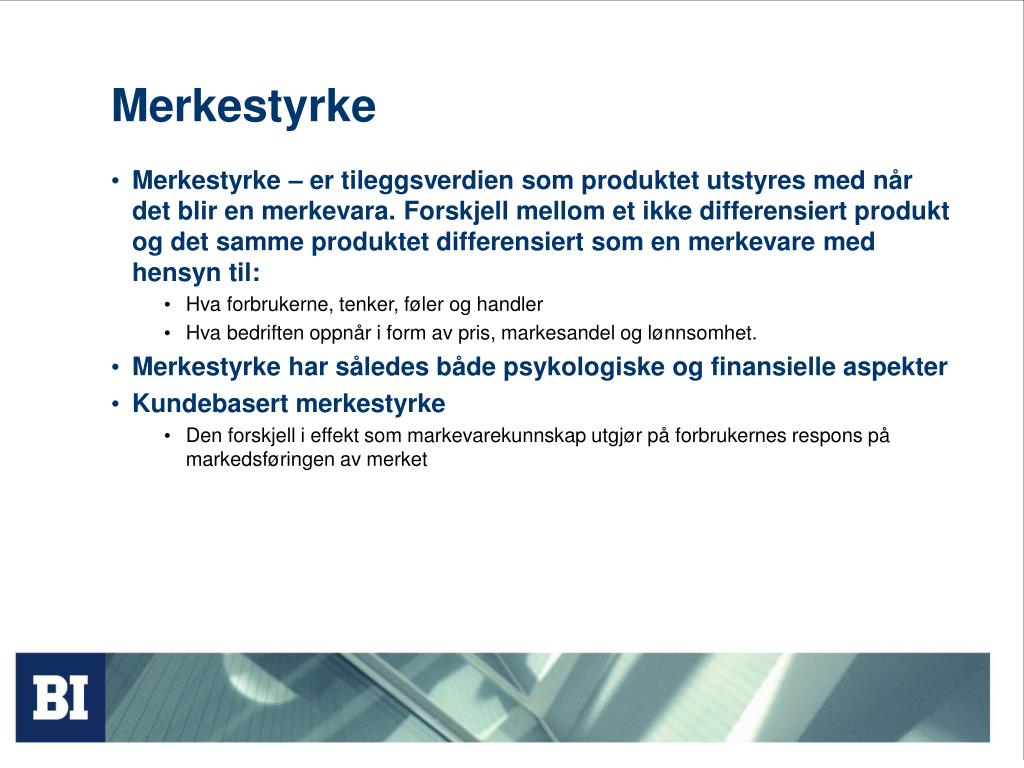 Merkestyrke

• Merkestyrke – er tileggsverdien som produktet utstyres med når det blir en merkevara. Forskjell mellom et ikke differensiert produkt og det samme produktet differensiert som en merkevare med hensyn til:
  • Hva forbrukerne, tenker, føler og handler
  • Hva bedriften oppnår i form av pris, markesandel og lønnsomhet.
• Merkestyrke har således både psykologiske og finansielle aspekter
• Kundebasert merkestyrke
  • Den forskjell i effekt som markevarekunnskap utgjør på forbrukernes respons på markedsføringen av merket

BI